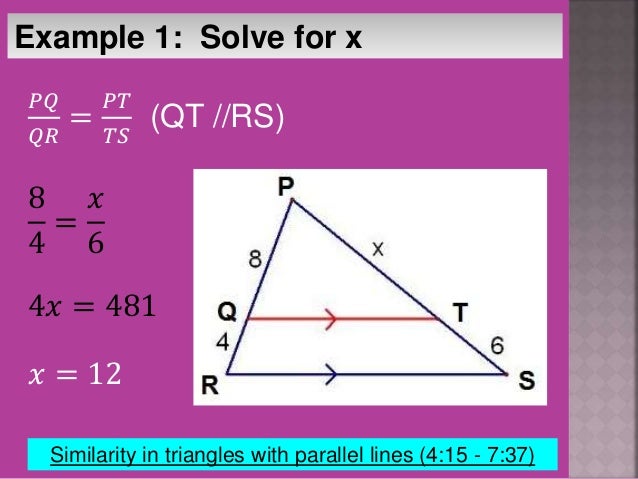 Example 1: Solve for x

$\frac{PQ}{QR} = \frac{PT}{TS}$ (QT //RS)

$\frac{8}{4} = \frac{x}{6}$

$4x = 481$

$x = 12$

P
8
x
Q
T
4
6
R
S

Similarity in triangles with parallel lines (4:15 - 7:37)